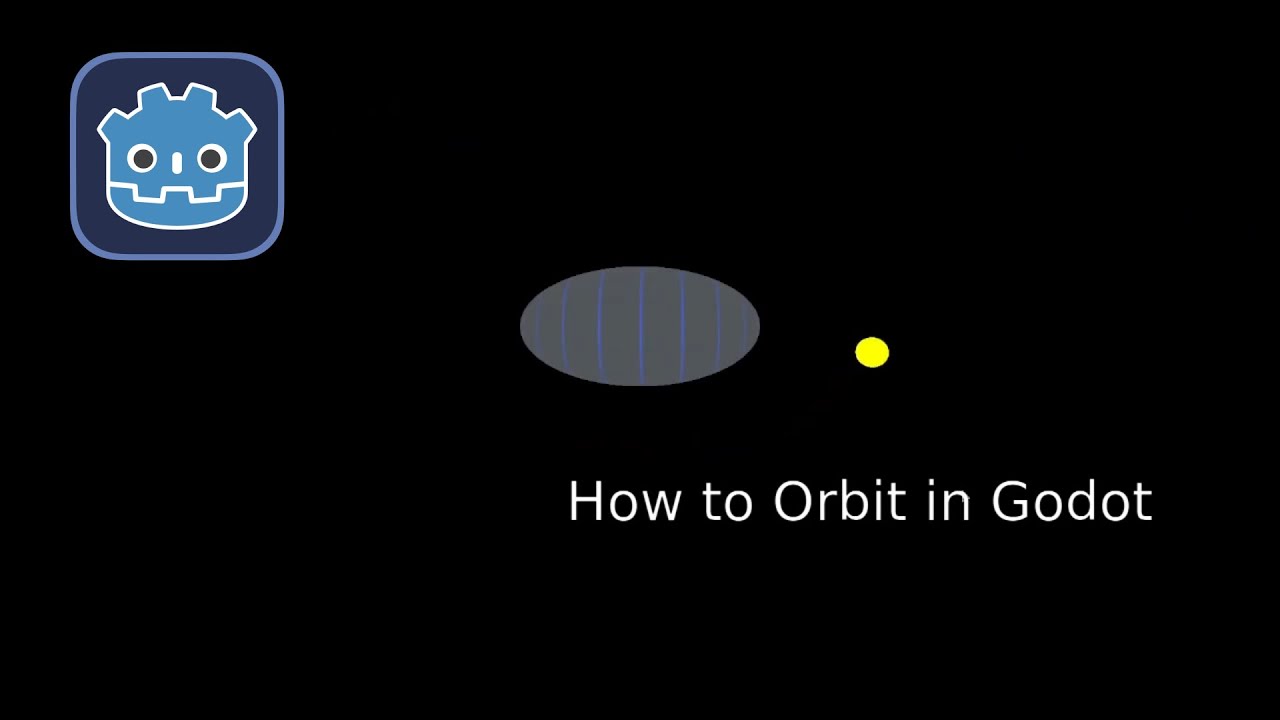 How to Orbit in Godot